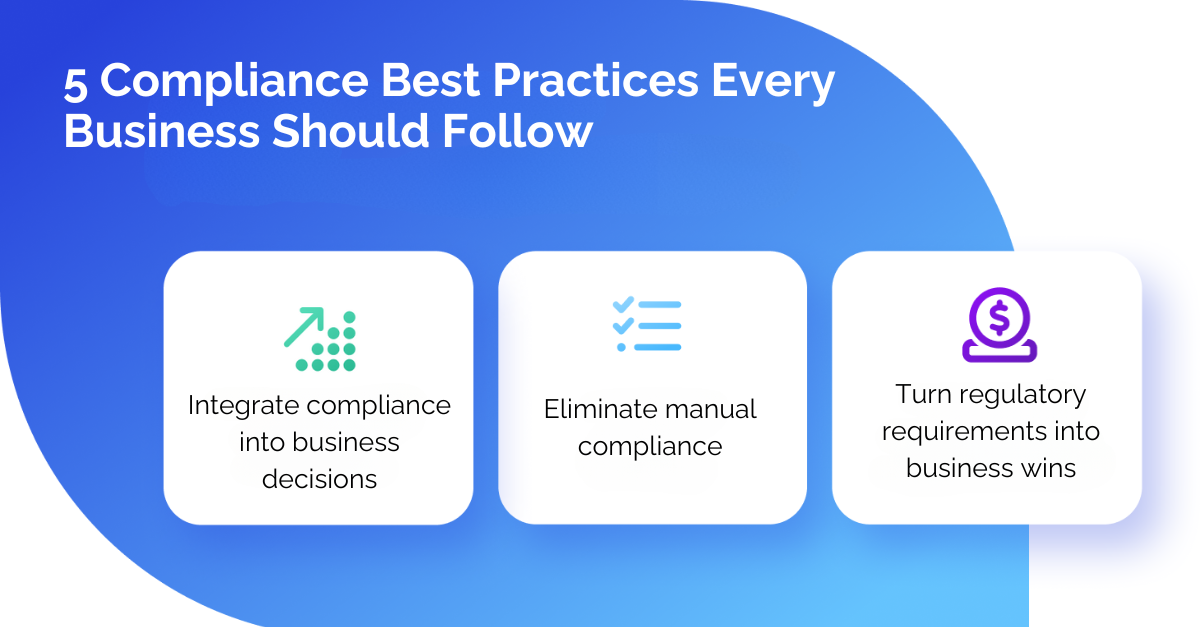 5 Compliance Best Practices Every Business Should Follow

Integrate compliance into business decisions

Eliminate manual compliance

Turn regulatory requirements into business wins